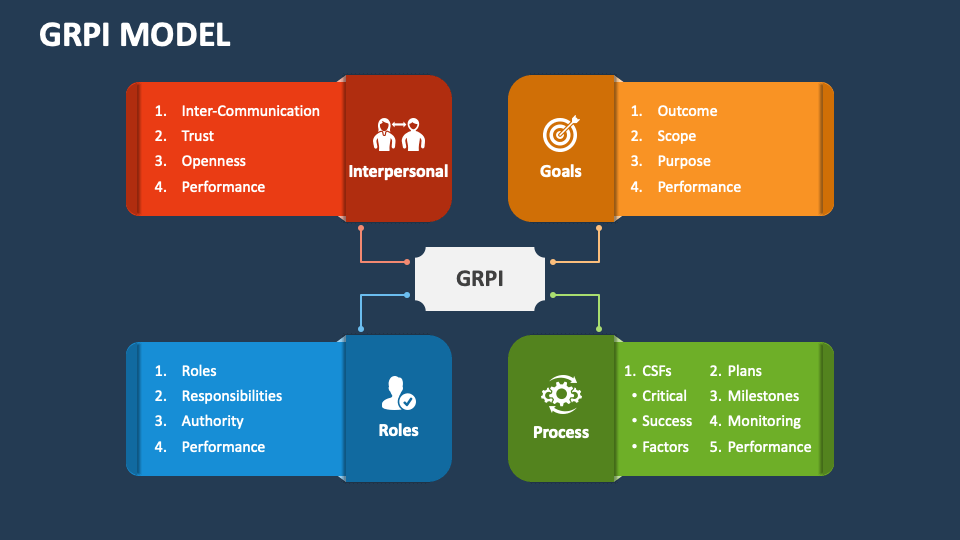 GRPI MODEL

1. Inter-Communication
2. Trust
3. Openness
4. Performance

Interpersonal

Goals

1. Outcome
2. Scope
3. Purpose
4. Performance

GRPI

1. Roles
2. Responsibilities
3. Authority
4. Performance

Roles

Process

1. CSFs
• Critical
• Success
• Factors

2. Plans
3. Milestones
4. Monitoring
5. Performance